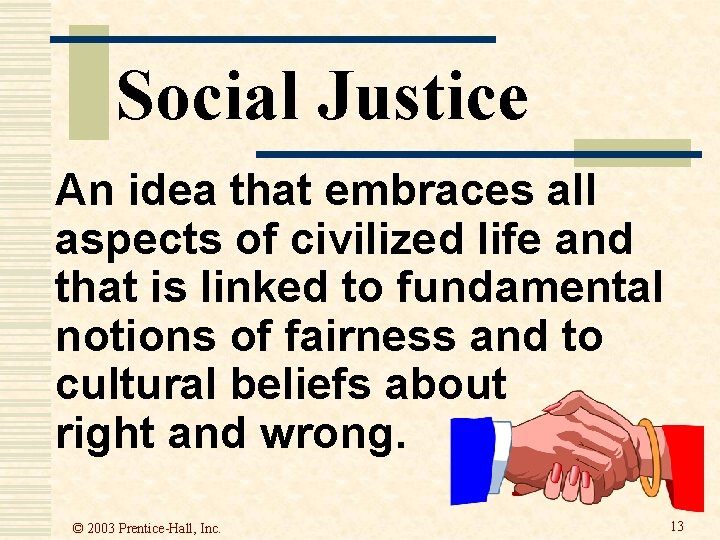 Social Justice

An idea that embraces all aspects of civilized life and that is linked to fundamental notions of fairness and to cultural beliefs about right and wrong.

© 2003 Prentice-Hall, Inc.

13